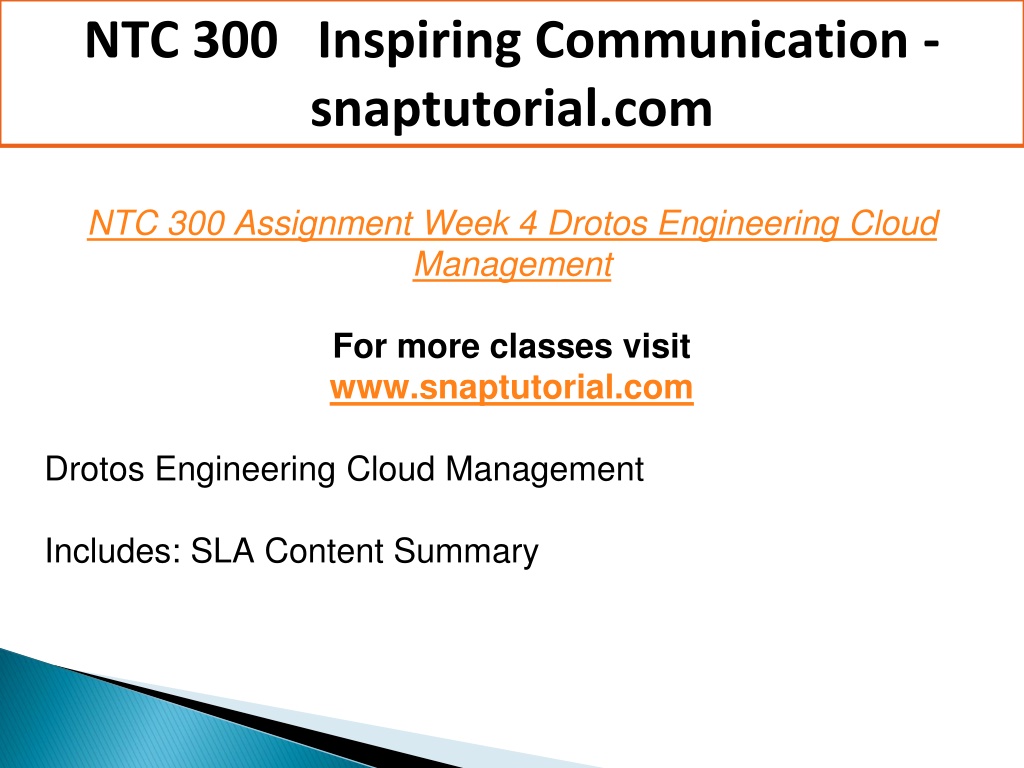 NTC 300 Inspiring Communication - snaptutorial.com

NTC 300 Assignment Week 4 Drotos Engineering Cloud Management

For more classes visit
www.snaptutorial.com

Drotos Engineering Cloud Management

Includes: SLA Content Summary